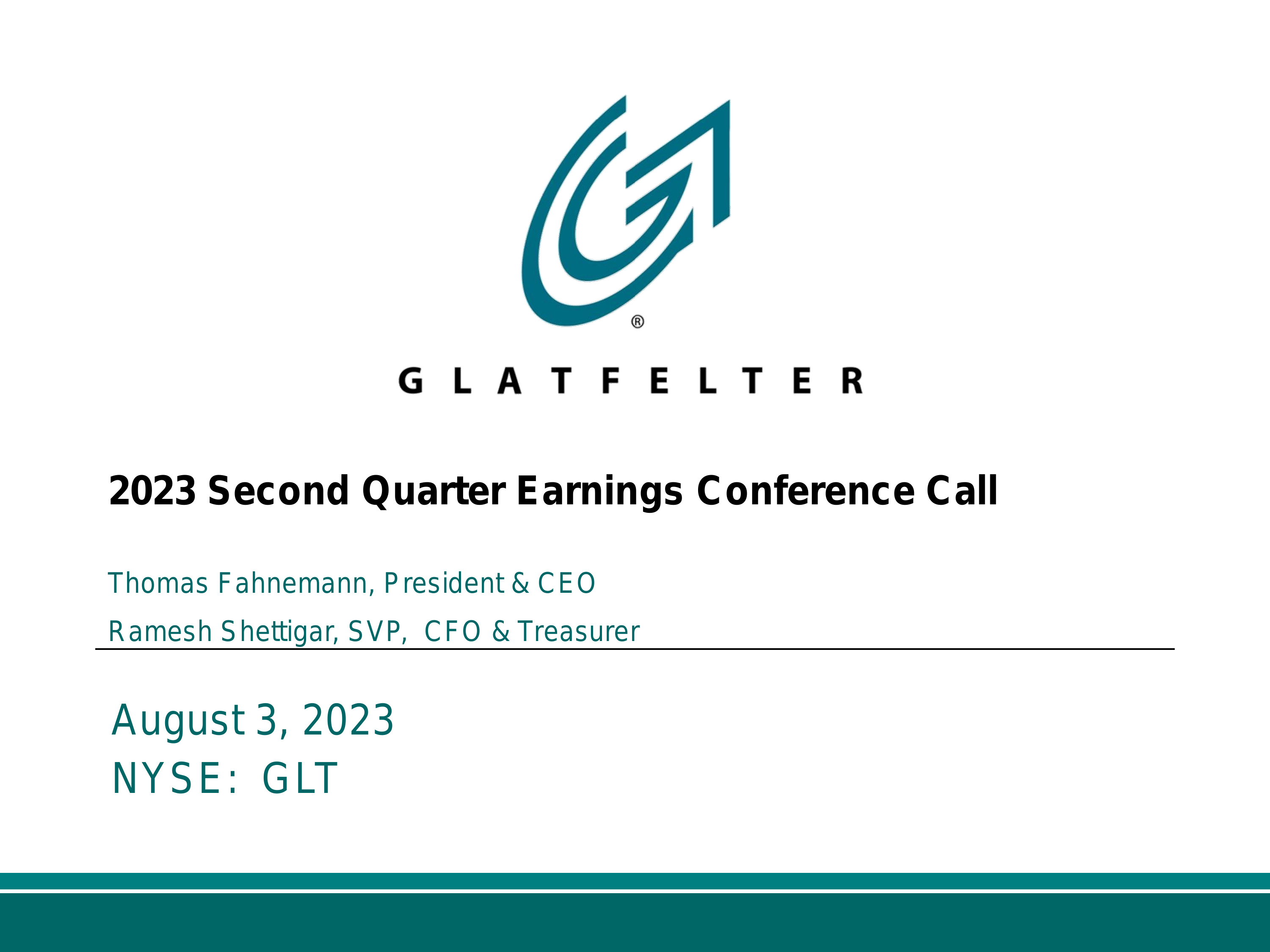 ®

GLATFELTER

2023 Second Quarter Earnings Conference Call

Thomas Fahnemann, President & CEO

Ramesh Shettigar, SVP, CFO & Treasurer

August 3, 2023
NYSE: GLT